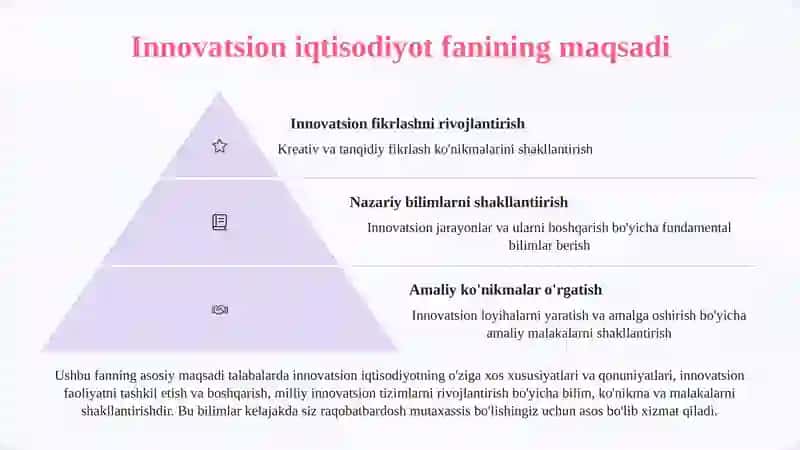 Innovatsion iqtisodiyot fanining maqsadi

Innovatsion fikrlashni rivojlantirish

Kreativ va tanqidiy fikrlash ko'nikmalarini shakllantirish

Nazariy bilimlarni shakllantiirish

Innovatsion jarayonlar va ularni boshqarish bo'yicha fundamental bilimlar berish

Amaliy ko'nikmalar o'rgatish

Innovatsion loyihalarni yaratish va amalga oshirish bo'yicha amaliy malakalarni shakllantirish

Ushbu fanning asosiy maqsadi talabalarda innovatsion iqtisodiyotning o'ziga xos xususiyatlari va qonuniyatlari, innovatsion faoliyatni tashkil etish va boshqarish, milliy innovatsion tizimlarni rivojlantirish bo'yicha bilim, ko'nikma va malakalarni shakllantirishdir. Bu bilimlar kelajakda siz raqobatbardosh mutaxassis bo'lishingiz uchun asos bo'lib xizmat qiladi.